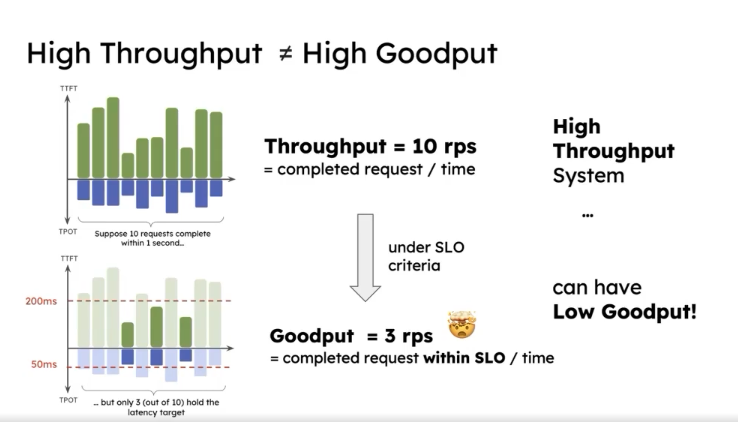 High Throughput ≠ High Goodput

TTFT

TPOT

Suppose 10 requests complete within 1 second...

TTFT

200ms

50ms

TPOT

... but only 3 (out of 10) hold the latency target

**Throughput = 10 rps**
= completed request / time

under SLO criteria

**Goodput = 3 rps**
= completed request **within SLO** / time

**High Throughput** System

...

can have **Low Goodput!**